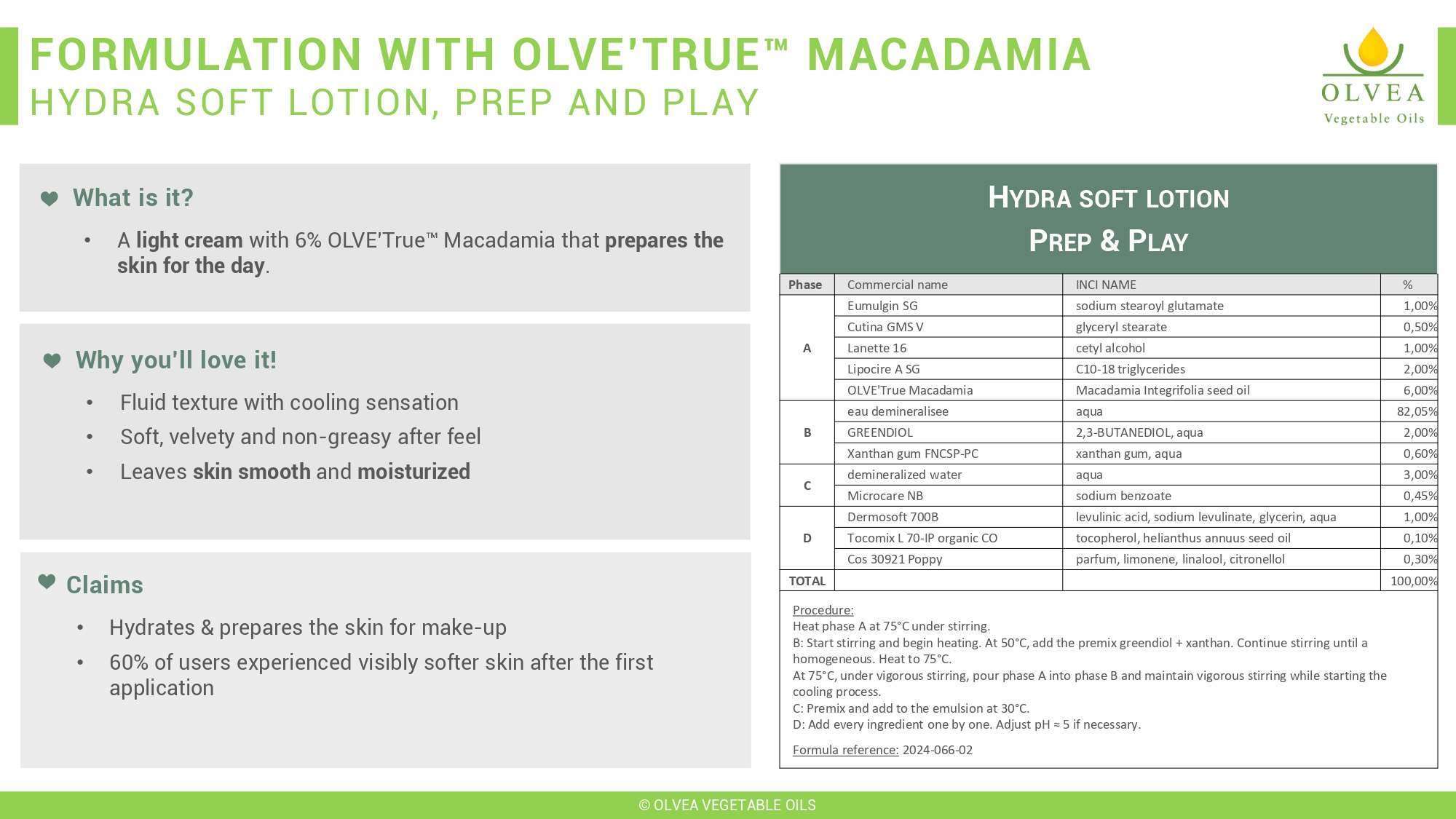 FORMULATION WITH OLVE'TRUE™ MACADAMIA
HYDRA SOFT LOTION, PREP AND PLAY

OLVEA
Vegetable Oils

What is it?

• A light cream with 6% OLVE'True™ Macadamia that prepares the skin for the day.

Why you'll love it!

• Fluid texture with cooling sensation
• Soft, velvety and non-greasy after feel
• Leaves skin smooth and moisturized

Claims

• Hydrates & prepares the skin for make-up
• 60% of users experienced visibly softer skin after the first application

HYDRA SOFT LOTION
PREP & PLAY

| Phase | Commercial name | INCI NAME | % |
|---|---|---|---|
| A | Eumulgin SG | sodium stearoyl glutamate | 1,00% |
| | Cutina GMS V | glyceryl stearate | 0,50% |
| | Lanette 16 | cetyl alcohol | 1,00% |
| | Lipocire A SG | C10-18 triglycerides | 2,00% |
| | OLVE'True Macadamia | Macadamia Integrifolia seed oil | 6,00% |
| B | eau demineralisee | aqua | 82,05% |
| | GREENDIOL | 2,3-BUTANEDIOL, aqua | 2,00% |
| | Xanthan gum FNCSP-PC | xanthan gum, aqua | 0,60% |
| C | demineralized water | aqua | 3,00% |
| | Microcare NB | sodium benzoate | 0,45% |
| D | Dermosoft 700B | levulinic acid, sodium levulinate, glycerin, aqua | 1,00% |
| | Tocomix L 70-IP organic CO | tocopherol, helianthus annuus seed oil | 0,10% |
| | Cos 30921 Poppy | parfum, limonene, linalool, citronellol | 0,30% |
| TOTAL | | | 100,00% |

Procedure:
Heat phase A at 75°C under stirring.
B: Start stirring and begin heating. At 50°C, add the premix greendiol + xanthan. Continue stirring until a homogeneous. Heat to 75°C.
At 75°C, under vigorous stirring, pour phase A into phase B and maintain vigorous stirring while starting the cooling process.
C: Premix and add to the emulsion at 30°C.
D: Add every ingredient one by one. Adjust pH ≈ 5 if necessary.

Formula reference: 2024-066-02

© OLVEA VEGETABLE OILS